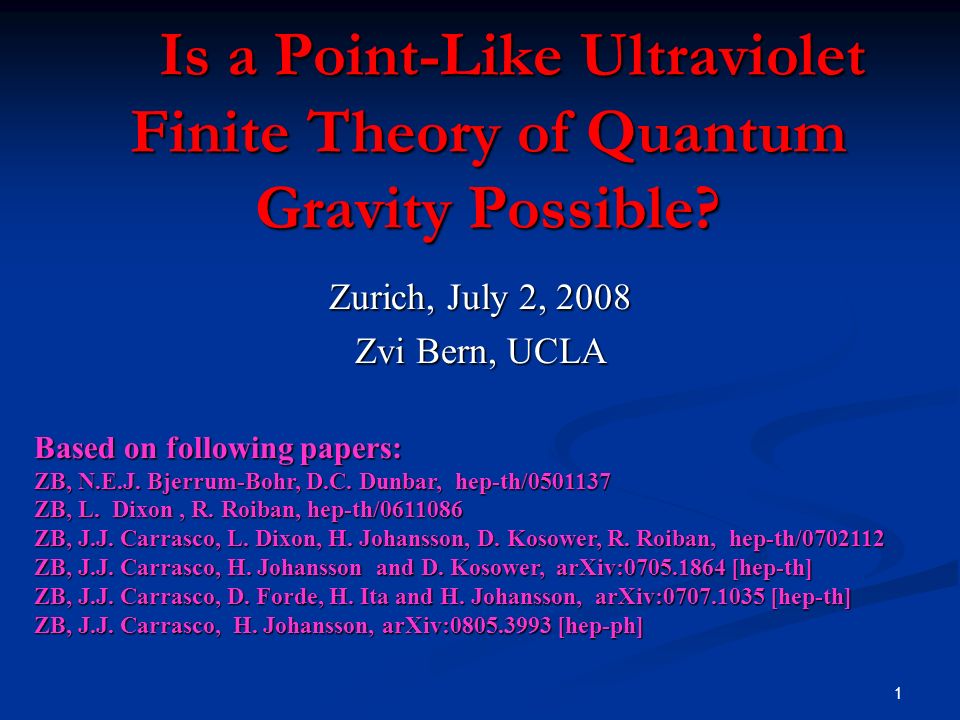 Is a Point-Like Ultraviolet Finite Theory of Quantum Gravity Possible?

Zurich, July 2, 2008

Zvi Bern, UCLA

Based on following papers:
ZB, N.E.J. Bjerrum-Bohr, D.C. Dunbar, hep-th/0501137
ZB, L. Dixon , R. Roiban, hep-th/0611086
ZB, J.J. Carrasco, L. Dixon, H. Johansson, D. Kosower, R. Roiban, hep-th/0702112
ZB, J.J. Carrasco, H. Johansson and D. Kosower, arXiv:0705.1864 [hep-th]
ZB, J.J. Carrasco, D. Forde, H. Ita and H. Johansson, arXiv:0707.1035 [hep-th]
ZB, J.J. Carrasco, H. Johansson, arXiv:0805.3993 [hep-ph]

1